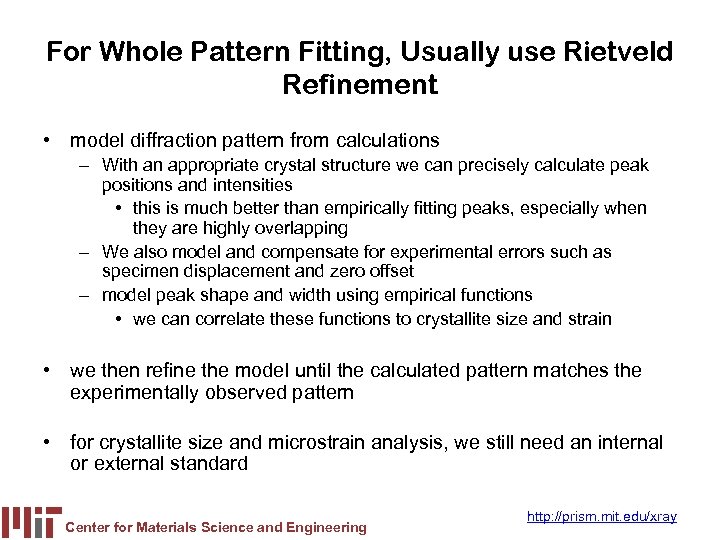 For Whole Pattern Fitting, Usually use Rietveld Refinement

• model diffraction pattern from calculations
– With an appropriate crystal structure we can precisely calculate peak positions and intensities
• this is much better than empirically fitting peaks, especially when they are highly overlapping
– We also model and compensate for experimental errors such as specimen displacement and zero offset
– model peak shape and width using empirical functions
• we can correlate these functions to crystallite size and strain

• we then refine the model until the calculated pattern matches the experimentally observed pattern

• for crystallite size and microstrain analysis, we still need an internal or external standard

MIT Center for Materials Science and Engineering

http://prism.mit.edu/xray